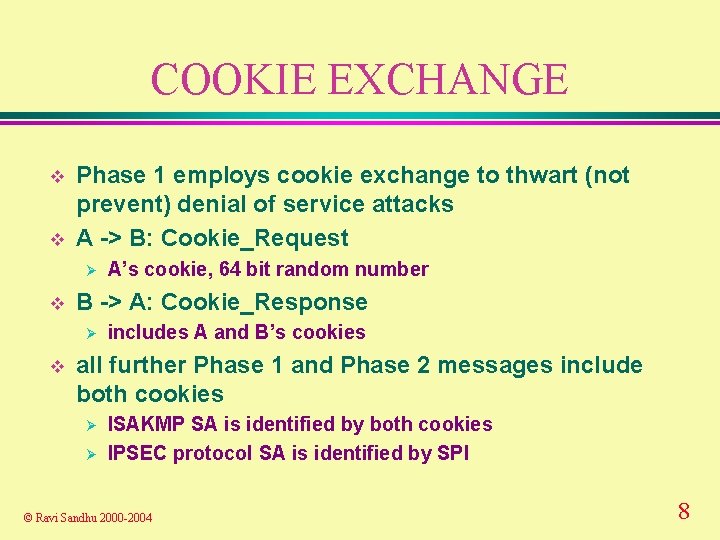 COOKIE EXCHANGE

❖ Phase 1 employs cookie exchange to thwart (not prevent) denial of service attacks

❖ A -> B: Cookie_Request

➢ A's cookie, 64 bit random number

❖ B -> A: Cookie_Response

➢ includes A and B's cookies

❖ all further Phase 1 and Phase 2 messages include both cookies

➢ ISAKMP SA is identified by both cookies

➢ IPSEC protocol SA is identified by SPI

© Ravi Sandhu 2000-2004

8